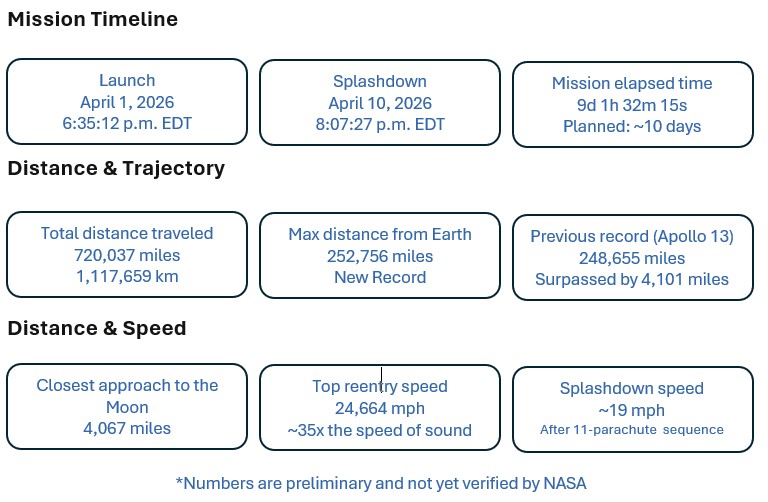 Mission Timeline

Launch
April 1, 2026
6:35:12 p.m. EDT

Splashdown
April 10, 2026
8:07:27 p.m. EDT

Mission elapsed time
9d 1h 32m 15s
Planned: ~10 days

Distance & Trajectory

Total distance traveled
720,037 miles
1,117,659 km

Max distance from Earth
252,756 miles
New Record

Previous record (Apollo 13)
248,655 miles
Surpassed by 4,101 miles

Distance & Speed

Closest approach to the Moon
4,067 miles

Top reentry speed
24,664 mph
~35x the speed of sound

Splashdown speed
~19 mph
After 11-parachute sequence

*Numbers are preliminary and not yet verified by NASA